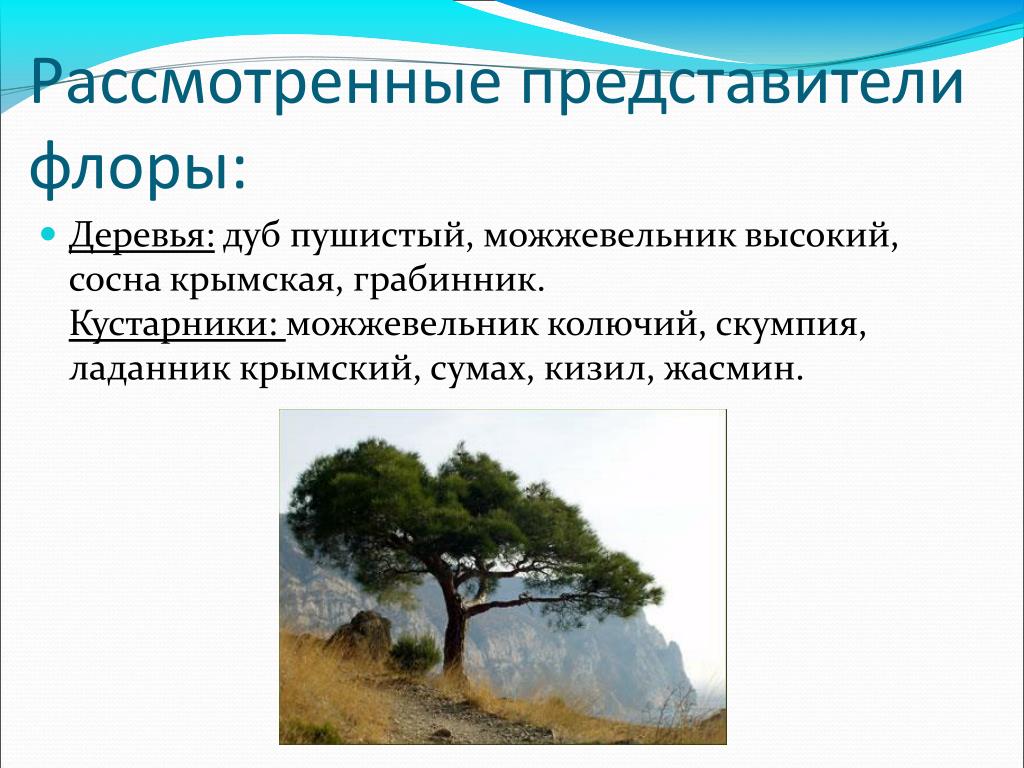 Рассмотренные представители флоры:

Деревья: дуб пушистый, можжевельник высокий, сосна крымская, грабинник.
Кустарники: можжевельник колючий, скумпия, ладанник крымский, сумах, кизил, жасмин.